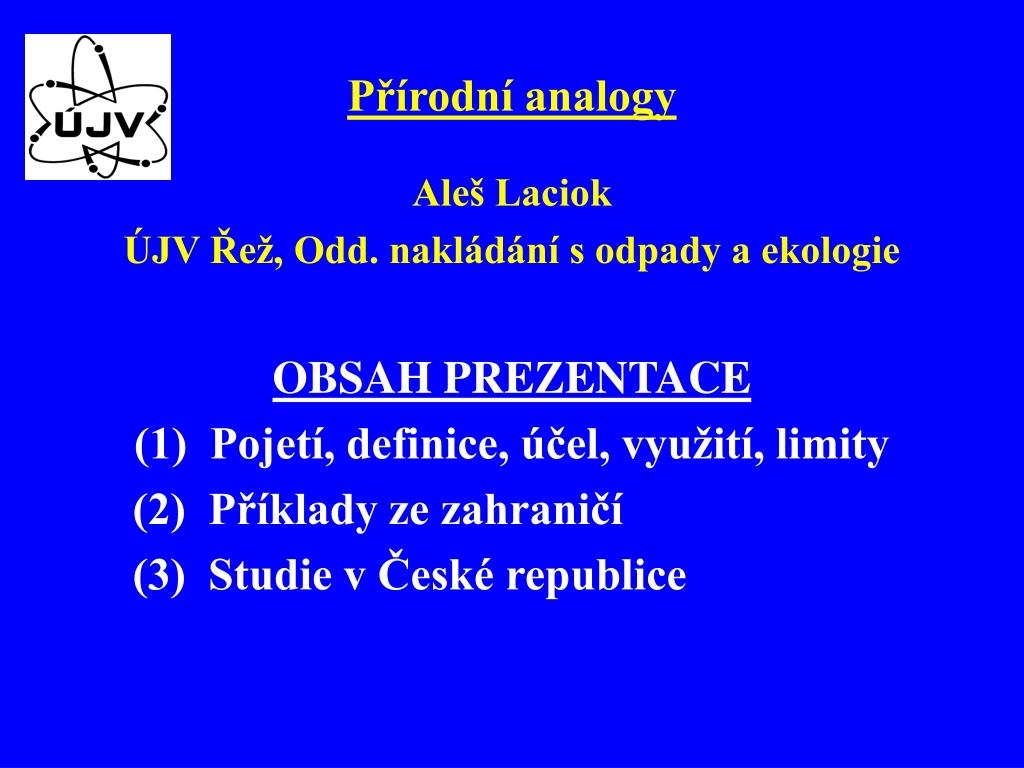 ÚJV

Přírodní analogy

Aleš Laciok

ÚJV Řež, Odd. nakládání s odpady a ekologie

OBSAH PREZENTACE

(1) Pojetí, definice, účel, využití, limity

(2) Příklady ze zahraničí

(3) Studie v České republice